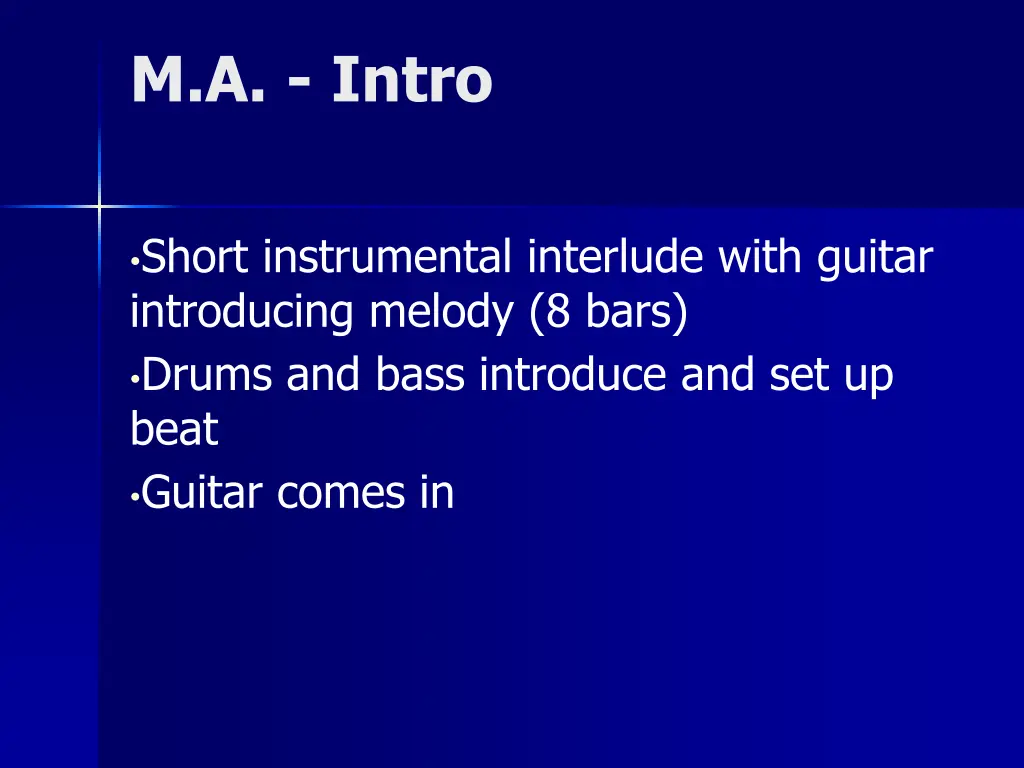 M.A. - Intro

•Short instrumental interlude with guitar introducing melody (8 bars)
•Drums and bass introduce and set up beat
•Guitar comes in